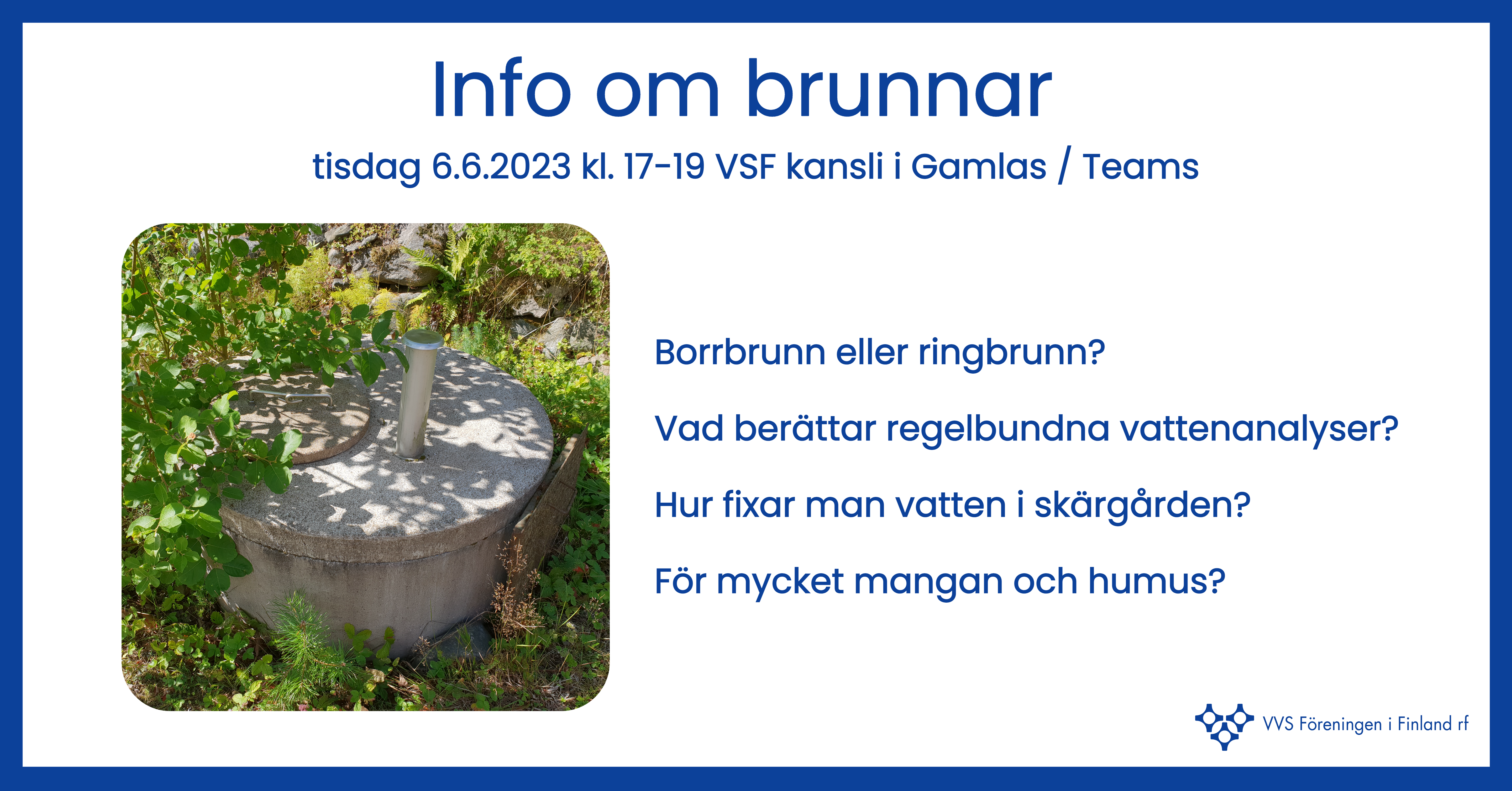 Info om brunnar

tisdag 6.6.2023 kl. 17-19 VSF kansli i Gamlas / Teams

Borrbrunn eller ringbrunn?

Vad berättar regelbundna vattenanalyser?

Hur fixar man vatten i skärgården?

För mycket mangan och humus?

VVS Föreningen i Finland rf